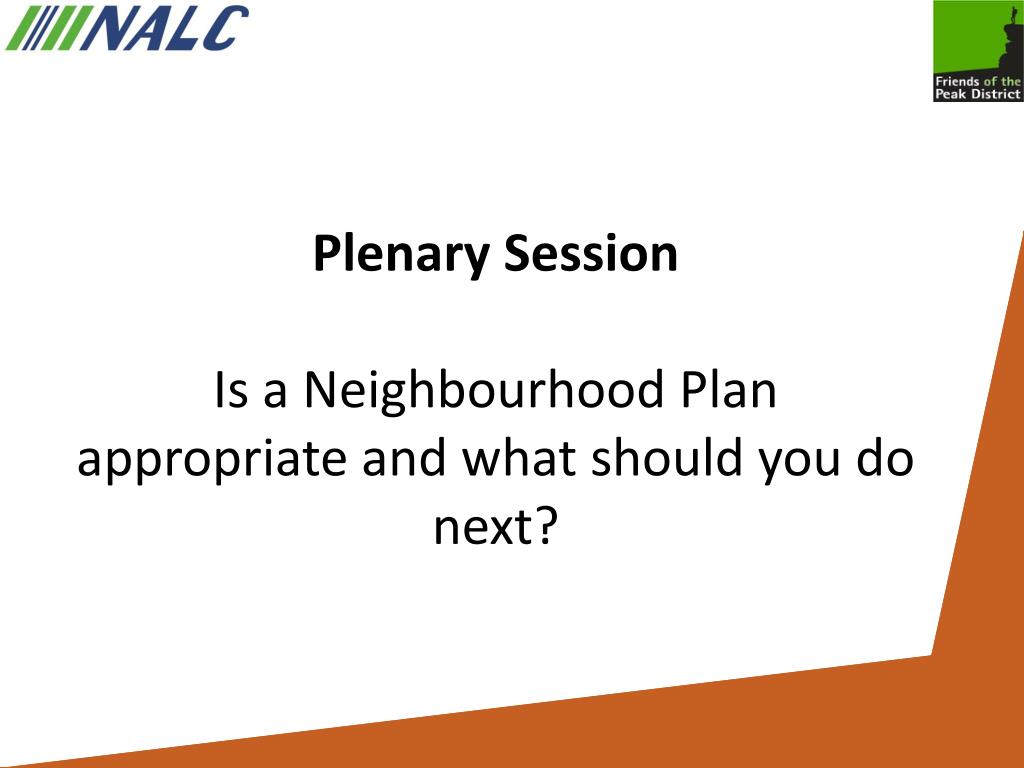 NALC

Friends of the Peak District

Plenary Session

Is a Neighbourhood Plan appropriate and what should you do next?